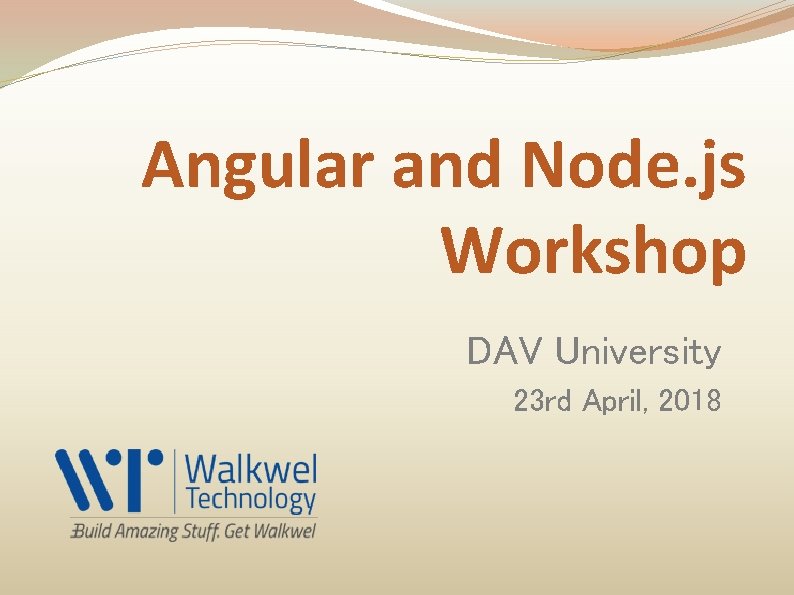 Angular and Node.js Workshop

DAV University

23rd April, 2018

Walkwel Technology

Build Amazing Stuff. Get Walkwel